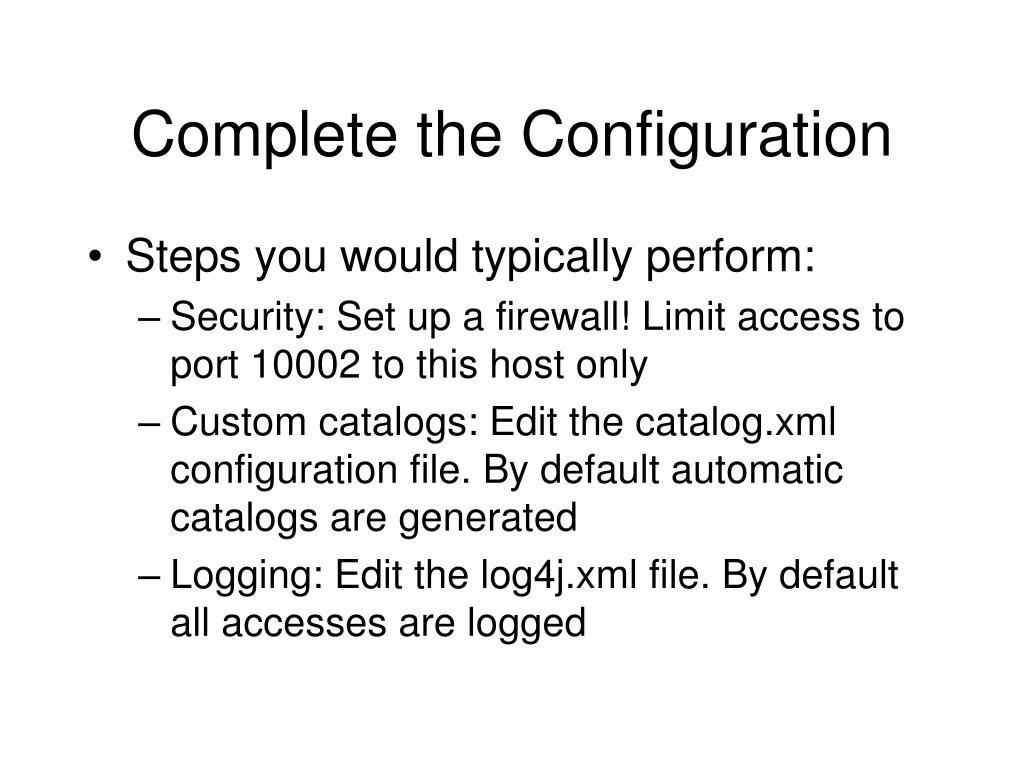 Complete the Configuration

• Steps you would typically perform:
– Security: Set up a firewall! Limit access to port 10002 to this host only
– Custom catalogs: Edit the catalog.xml configuration file. By default automatic catalogs are generated
– Logging: Edit the log4j.xml file. By default all accesses are logged